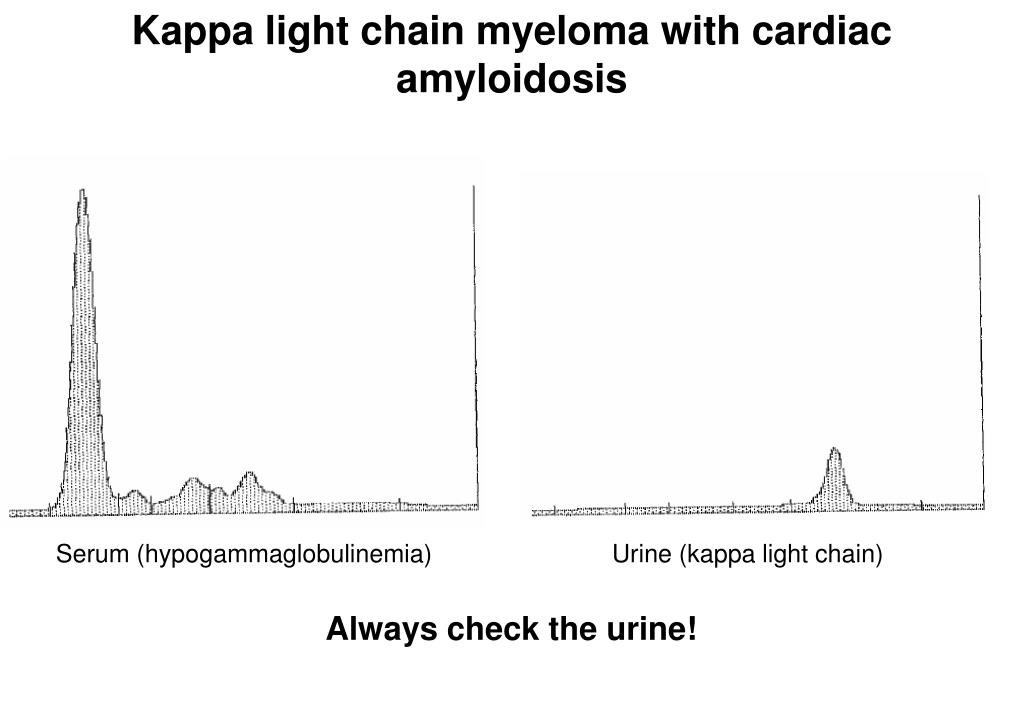 Kappa light chain myeloma with cardiac amyloidosis

Serum (hypogammaglobulinemia)

Urine (kappa light chain)

Always check the urine!